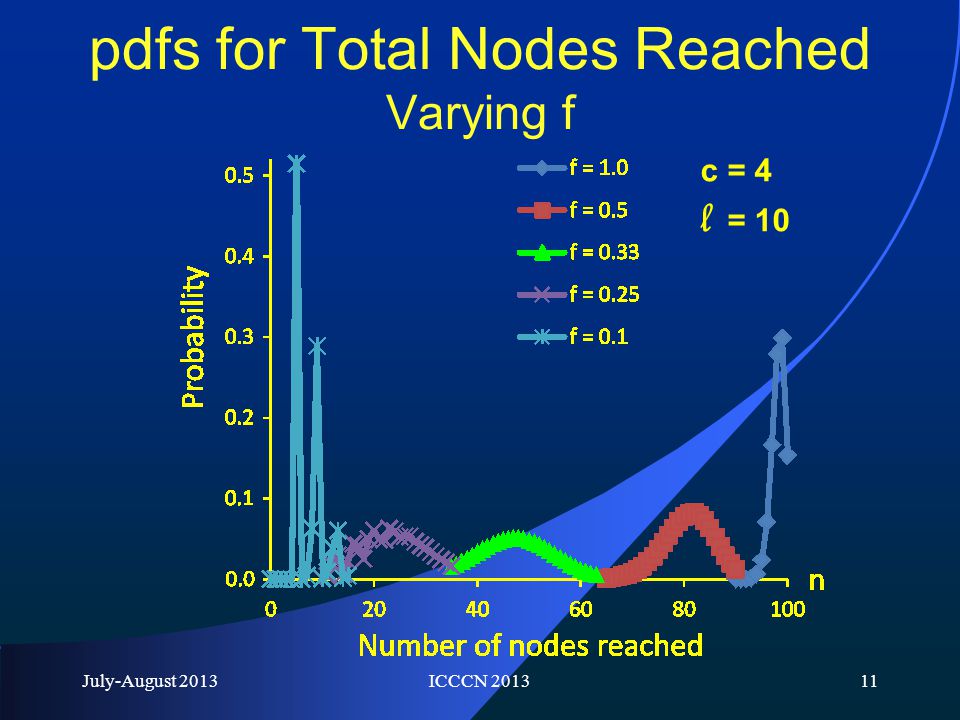 pdfs for Total Nodes Reached
Varying f

f = 1.0
f = 0.5
f = 0.33
f = 0.25
f = 0.1

c = 4
$\ell$ = 10

Probability

0.5
0.4
0.3
0.2
0.1
0.0

0
20
40
60
80
100
n

Number of nodes reached

July-August 2013
ICCCN 2013
11